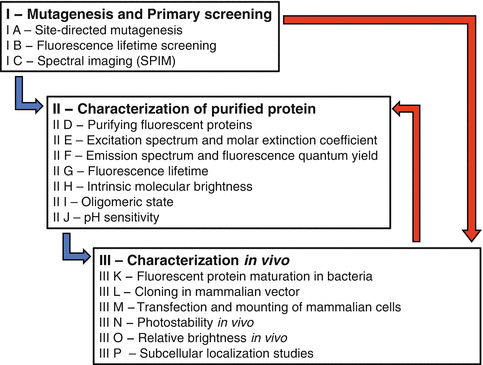 I – Mutagenesis and Primary screening
I A – Site-directed mutagenesis
I B – Fluorescence lifetime screening
I C – Spectral imaging (SPIM)

II – Characterization of purified protein
II D – Purifying fluorescent proteins
II E – Excitation spectrum and molar extinction coefficient
II F – Emission spectrum and fluorescence quantum yield
II G – Fluorescence lifetime
II H – Intrinsic molecular brightness
II I – Oligomeric state
II J – pH sensitivity

III – Characterization in vivo
III K – Fluorescent protein maturation in bacteria
III L – Cloning in mammalian vector
III M – Transfection and mounting of mammalian cells
III N – Photostability in vivo
III O – Relative brightness in vivo
III P – Subcellular localization studies